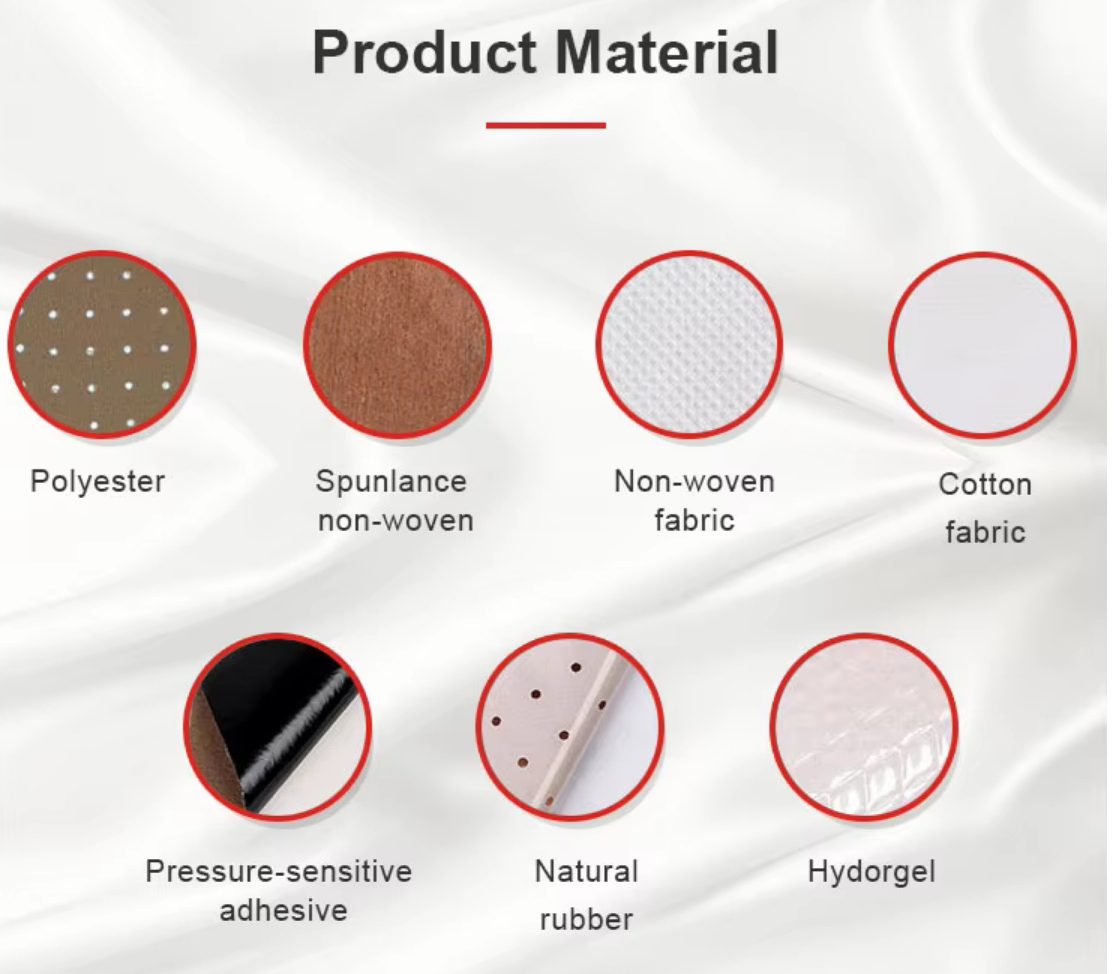 Product Material

Polyester

Spunlance non-woven

Non-woven fabric

Cotton fabric

Pressure-sensitive adhesive

Natural rubber

Hydorgel